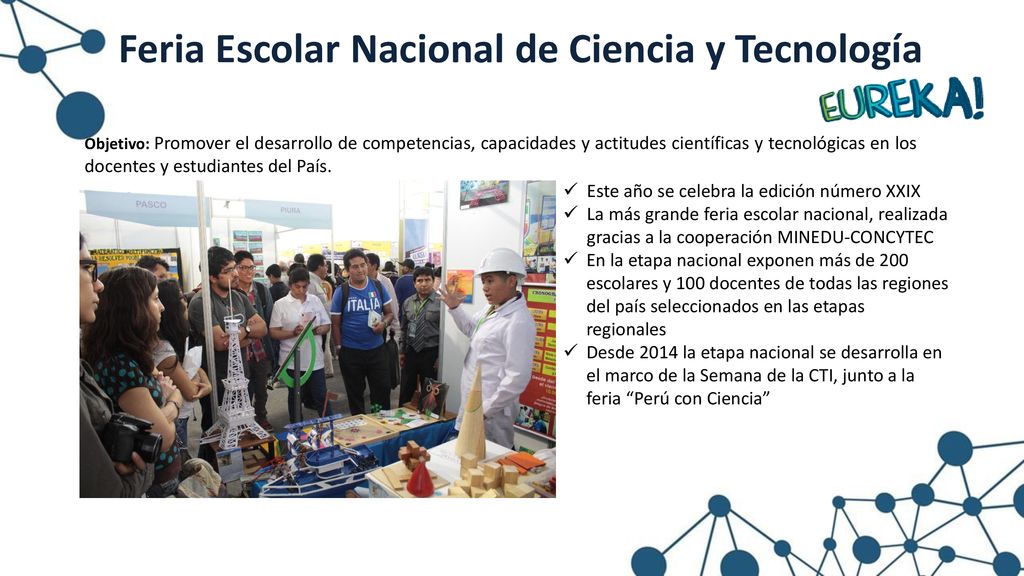 Feria Escolar Nacional de Ciencia y Tecnología

EUREKA!

Objetivo: Promover el desarrollo de competencias, capacidades y actitudes científicas y tecnológicas en los docentes y estudiantes del País.

PASCO

PIURA

ITALIA

✓ Este año se celebra la edición número XXIX
✓ La más grande feria escolar nacional, realizada gracias a la cooperación MINEDU-CONCYTEC
✓ En la etapa nacional exponen más de 200 escolares y 100 docentes de todas las regiones del país seleccionados en las etapas regionales
✓ Desde 2014 la etapa nacional se desarrolla en el marco de la Semana de la CTI, junto a la feria "Perú con Ciencia"